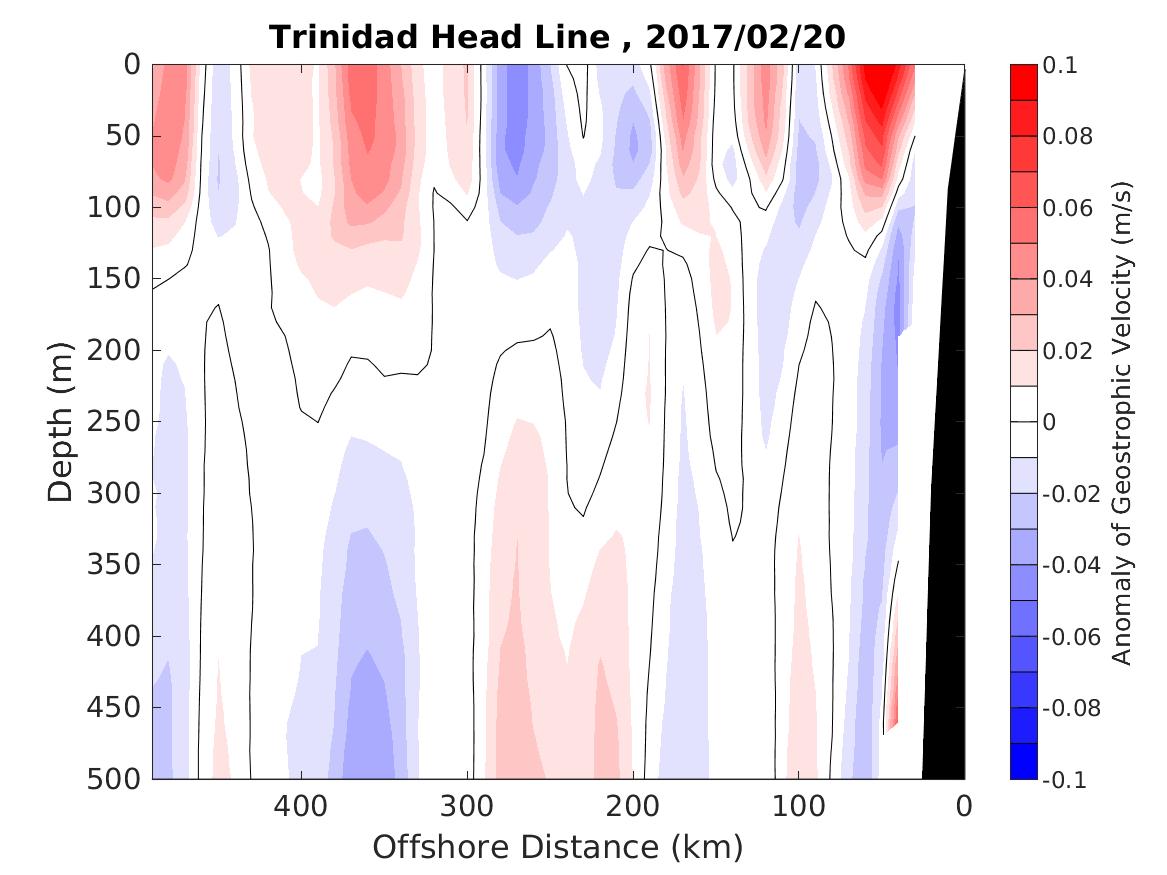 Trinidad Head Line , 2017/02/20

0
50
100
150
200
250
300
350
400
450
500

Depth (m)

400
300
200
100
0

Offshore Distance (km)

0.1
0.08
0.06
0.04
0.02
0
-0.02
-0.04
-0.06
-0.08
-0.1

Anomaly of Geostrophic Velocity (m/s)